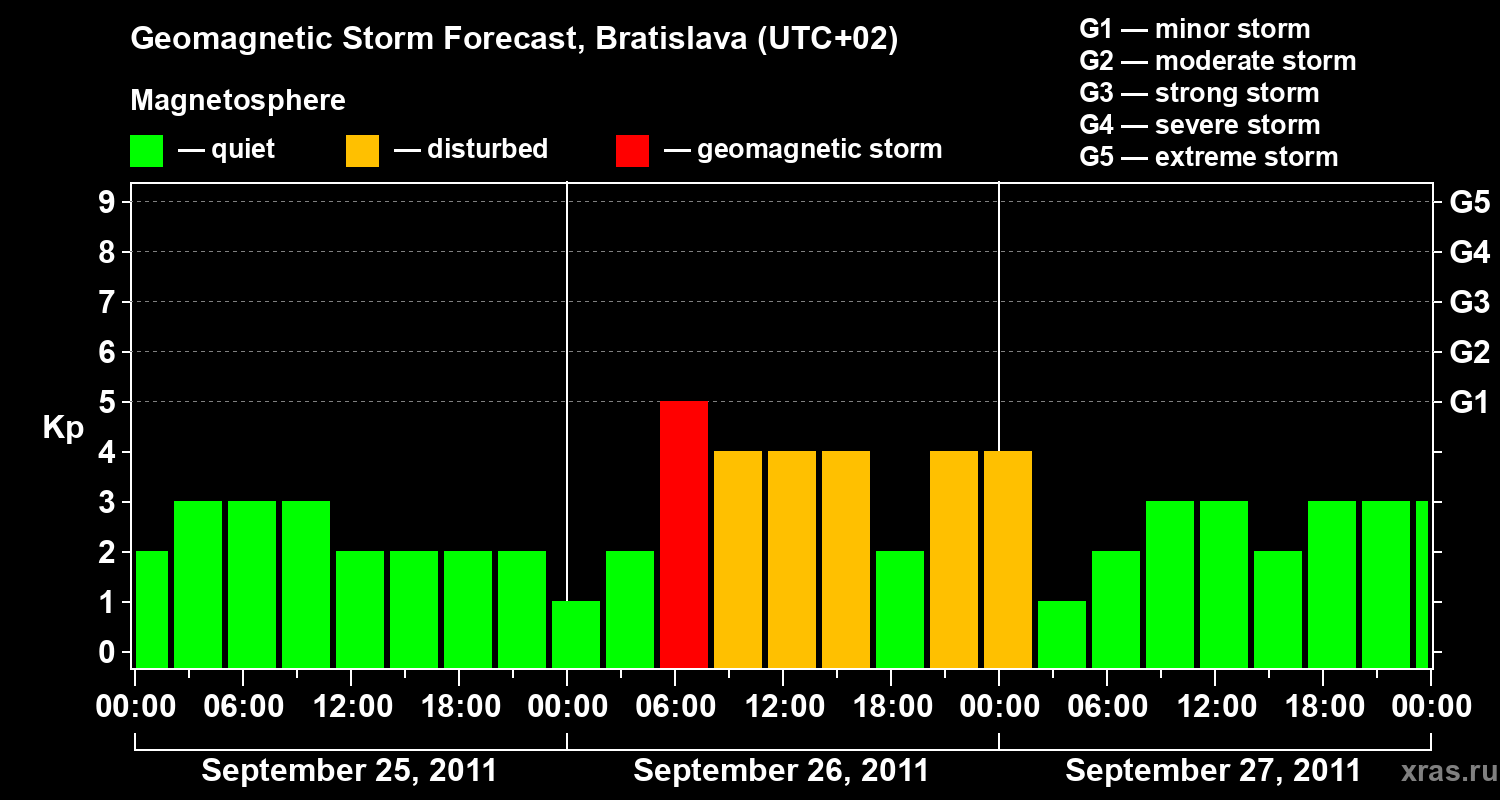 Geomagnetic Storm Forecast, Bratislava (UTC+02)

Magnetosphere

— quiet — disturbed — geomagnetic storm

G1 — minor storm
G2 — moderate storm
G3 — strong storm
G4 — severe storm
G5 — extreme storm

Kp

9
8
7
6
5
4
3
2
1
0

G5
G4
G3
G2
G1

00:00 06:00 12:00 18:00 00:00 06:00 12:00 18:00 00:00 06:00 12:00 18:00 00:00

September 25, 2011 September 26, 2011 September 27, 2011

xras.ru